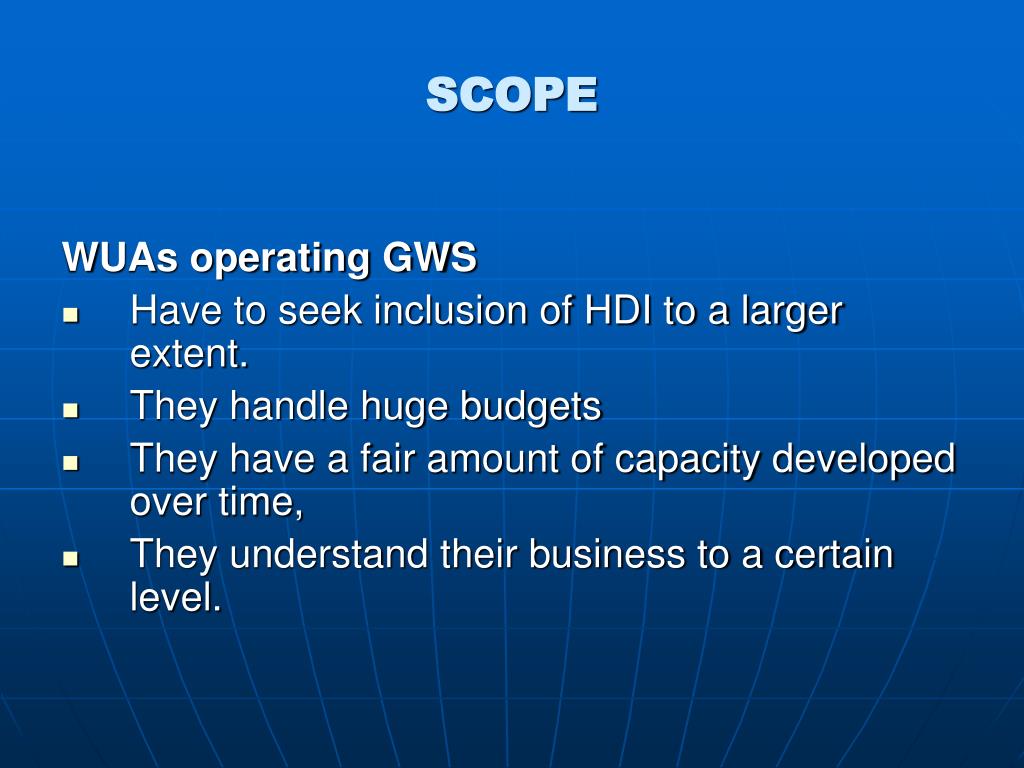 SCOPE

WUAs operating GWS

- Have to seek inclusion of HDI to a larger extent.
- They handle huge budgets
- They have a fair amount of capacity developed over time,
- They understand their business to a certain level.